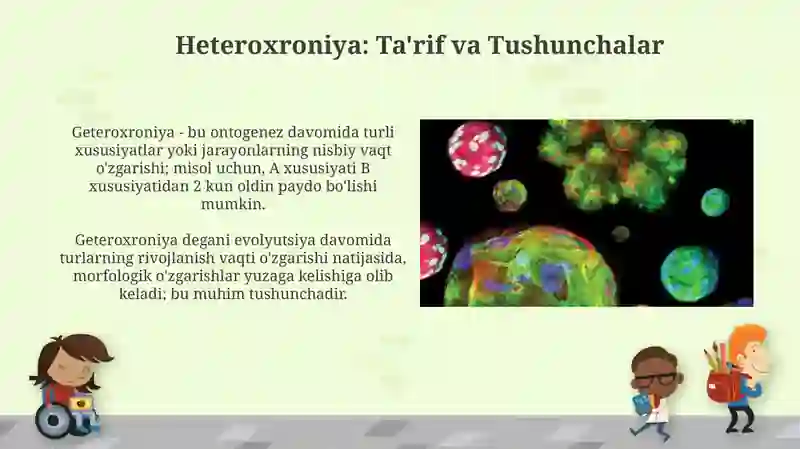 Heteroxroniya: Ta'rif va Tushunchalar

Geteroxroniya - bu ontogenez davomida turli xususiyatlar yoki jarayonlarning nisbiy vaqt o'zgarishi; misol uchun, A xususiyati B xususiyatidan 2 kun oldin paydo bo'lishi mumkin.

Geteroxroniya degani evolyutsiya davomida turlarning rivojlanish vaqti o'zgarishi natijasida, morfologik o'zgarishlar yuzaga kelishiga olib keladi; bu muhim tushunchadir.